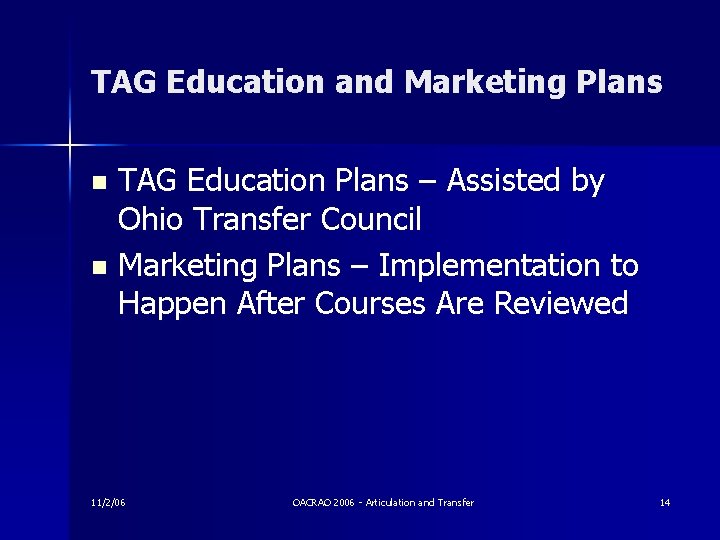 TAG Education and Marketing Plans

- TAG Education Plans – Assisted by Ohio Transfer Council
- Marketing Plans – Implementation to Happen After Courses Are Reviewed

11/2/06

OACRAO 2006 - Articulation and Transfer

14